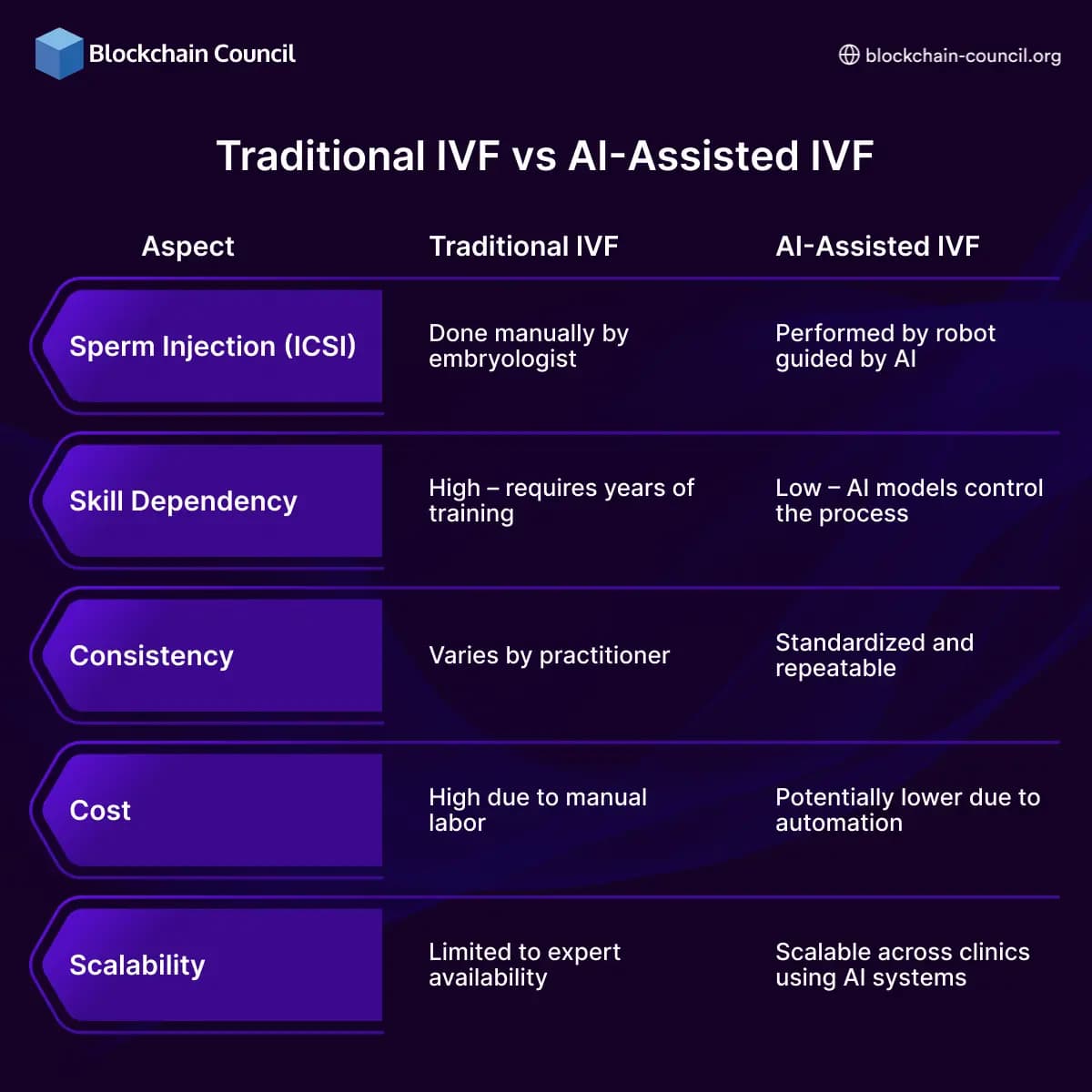 Blockchain Council

blockchain-council.org

Traditional IVF vs AI-Assisted IVF

| Aspect | Traditional IVF | AI-Assisted IVF |
|---|---|---|
| Sperm Injection (ICSI) | Done manually by embryologist | Performed by robot guided by AI |
| Skill Dependency | High – requires years of training | Low – AI models control the process |
| Consistency | Varies by practitioner | Standardized and repeatable |
| Cost | High due to manual labor | Potentially lower due to automation |
| Scalability | Limited to expert availability | Scalable across clinics using AI systems |